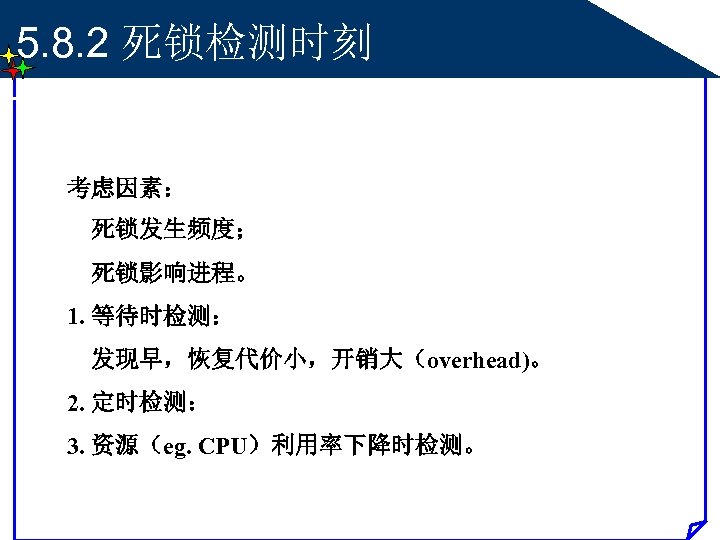 5.8.2 死锁检测时刻

考虑因素：

死锁发生频度；

死锁影响进程。

1. 等待时检测：

发现早，恢复代价小，开销大（overhead)。

2. 定时检测：

3. 资源（eg. CPU）利用率下降时检测。